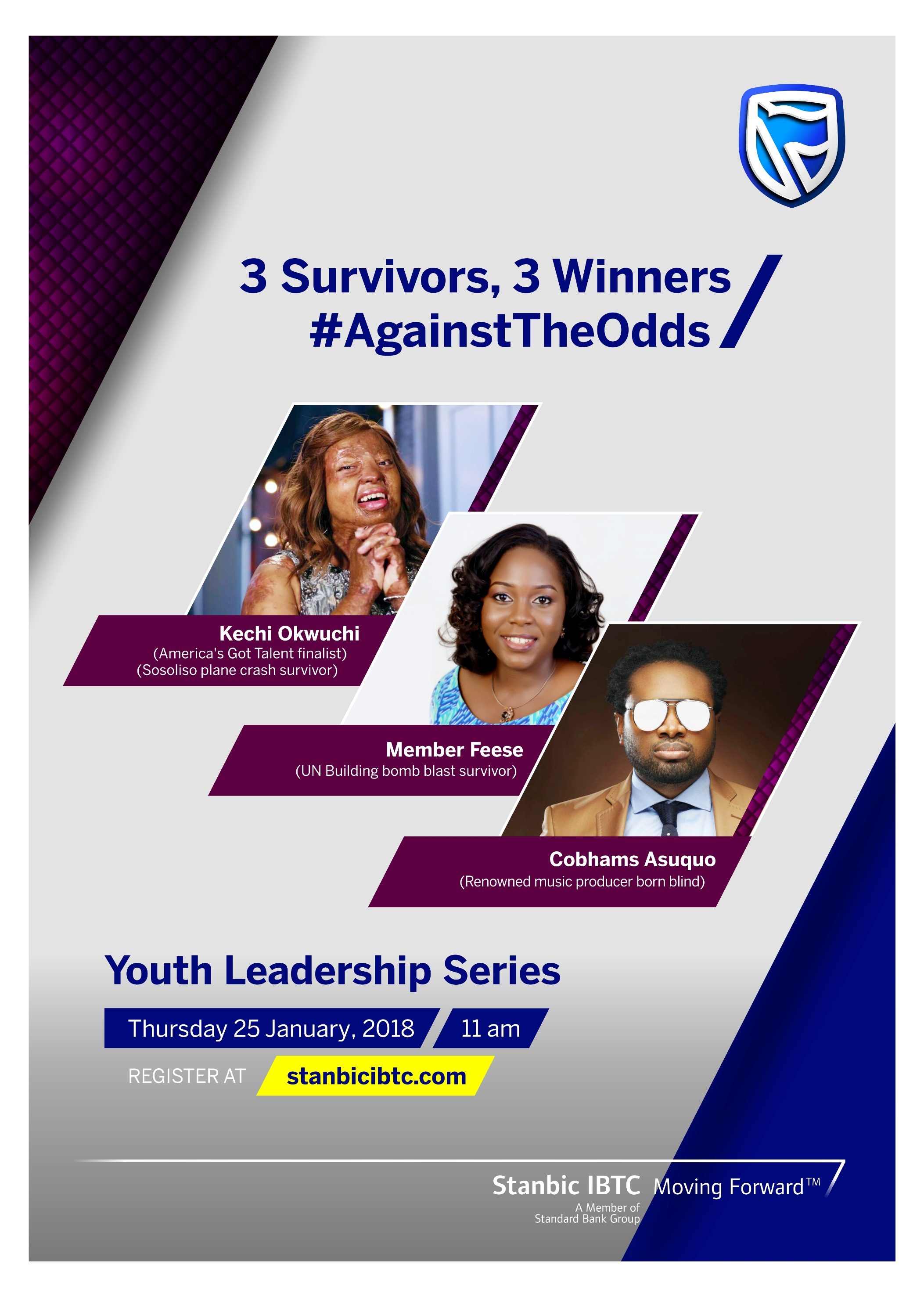 3 Survivors, 3 Winners
#AgainstTheOdds

Kechi Okwuchi
(America's Got Talent finalist)
(Sosoliso plane crash survivor)

Member Feese
(UN Building bomb blast survivor)

Cobhams Asuquo
(Renowned music producer born blind)

Youth Leadership Series

Thursday 25 January, 2018 11 am

REGISTER AT stanbicibtc.com

Stanbic IBTC Moving Forward™
A Member of
Standard Bank Group